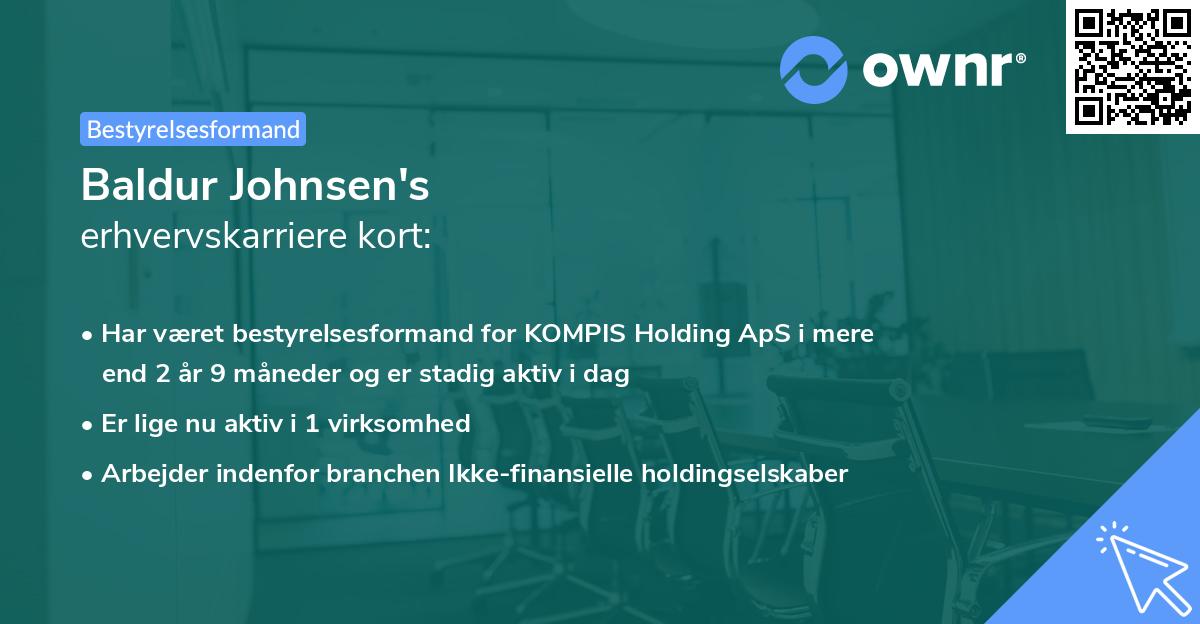 ownr®

Bestyrelsesformand

Baldur Johnsen's
erhvervskarriere kort:

• Har været bestyrelsesformand for KOMPIS Holding ApS i mere end 2 år 9 måneder og er stadig aktiv i dag

• Er lige nu aktiv i 1 virksomhed

• Arbejder indenfor branchen Ikke-finansielle holdingselskaber